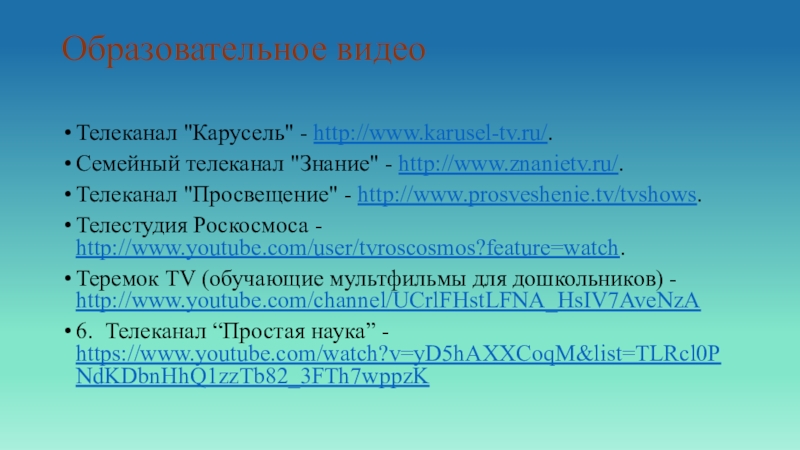 Образовательное видео

• Телеканал "Карусель" - http://www.karusel-tv.ru/.
• Семейный телеканал "Знание" - http://www.znanietv.ru/.
• Телеканал "Просвещение" - http://www.prosveshenie.tv/tvshows.
• Телестудия Роскосмоса - http://www.youtube.com/user/tvroscosmos?feature=watch.
• Теремок TV (обучающие мультфильмы для дошкольников) - http://www.youtube.com/channel/UCrlFHstLFNA_HsIV7AveNzA
• 6. Телеканал “Простая наука” - https://www.youtube.com/watch?v=yD5hAXXCoqM&list=TLRcl0PNdKDbnHhQ1zzTb82_3FTh7wppzK